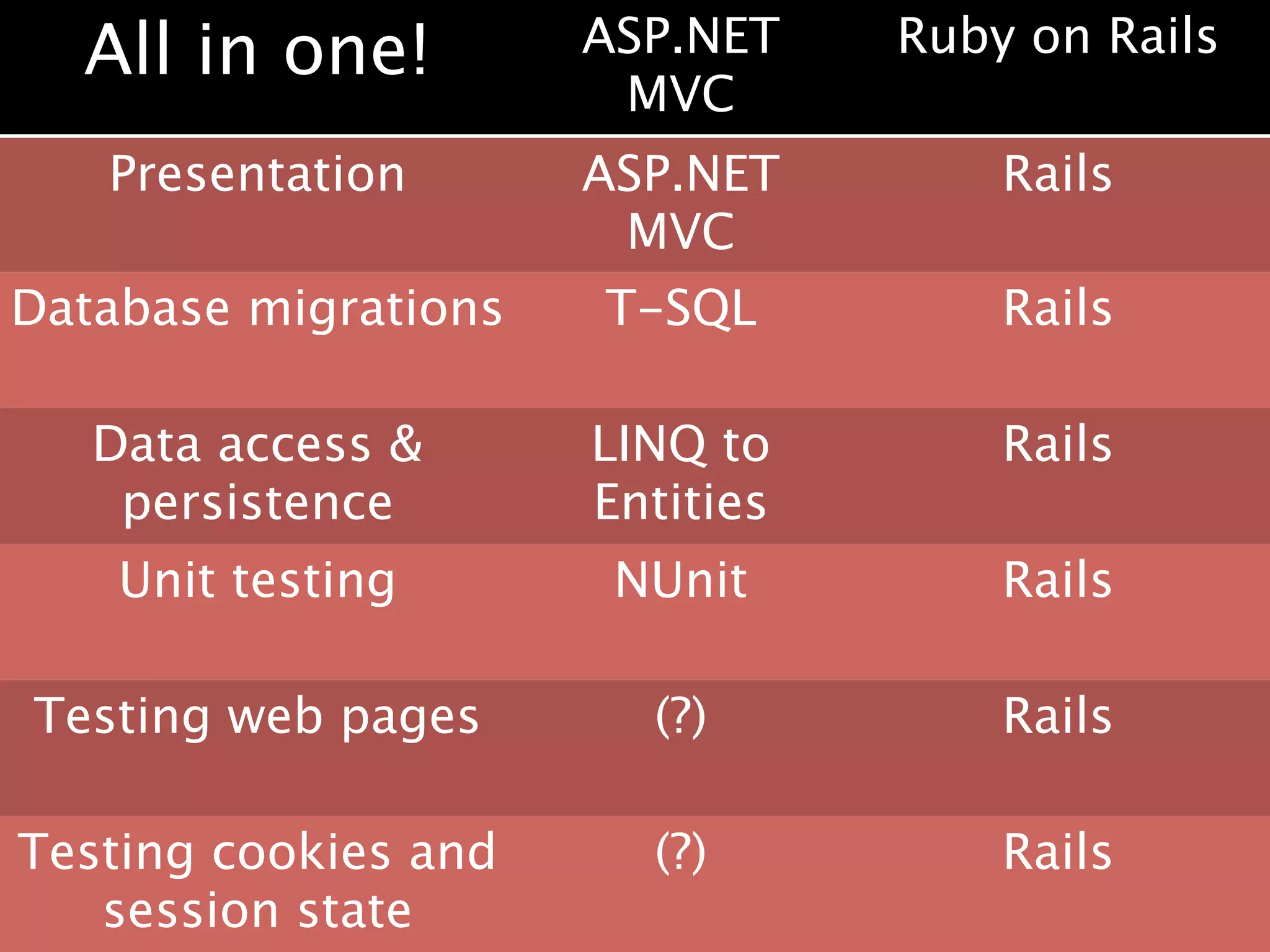 | All in one! | ASP.NET MVC | Ruby on Rails |
|---|---|---|
| Presentation | ASP.NET MVC | Rails |
| Database migrations | T-SQL | Rails |
| Data access & persistence | LINQ to Entities | Rails |
| Unit testing | NUnit | Rails |
| Testing web pages | (?) | Rails |
| Testing cookies and session state | (?) | Rails |